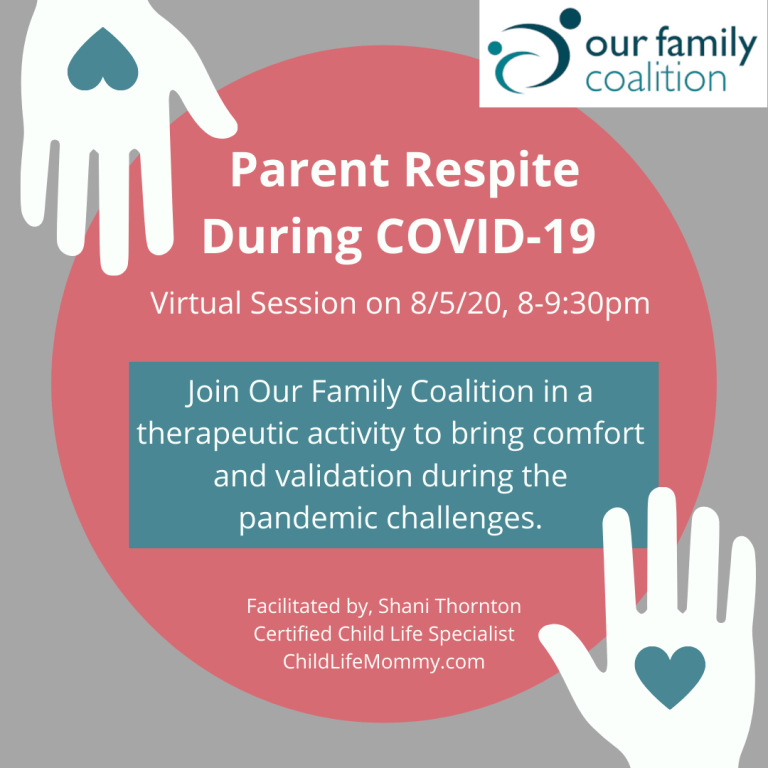 our family coalition

Parent Respite During COVID-19

Virtual Session on 8/5/20, 8-9:30pm

Join Our Family Coalition in a therapeutic activity to bring comfort and validation during the pandemic challenges.

Facilitated by, Shani Thornton
Certified Child Life Specialist
ChildLifeMommy.com